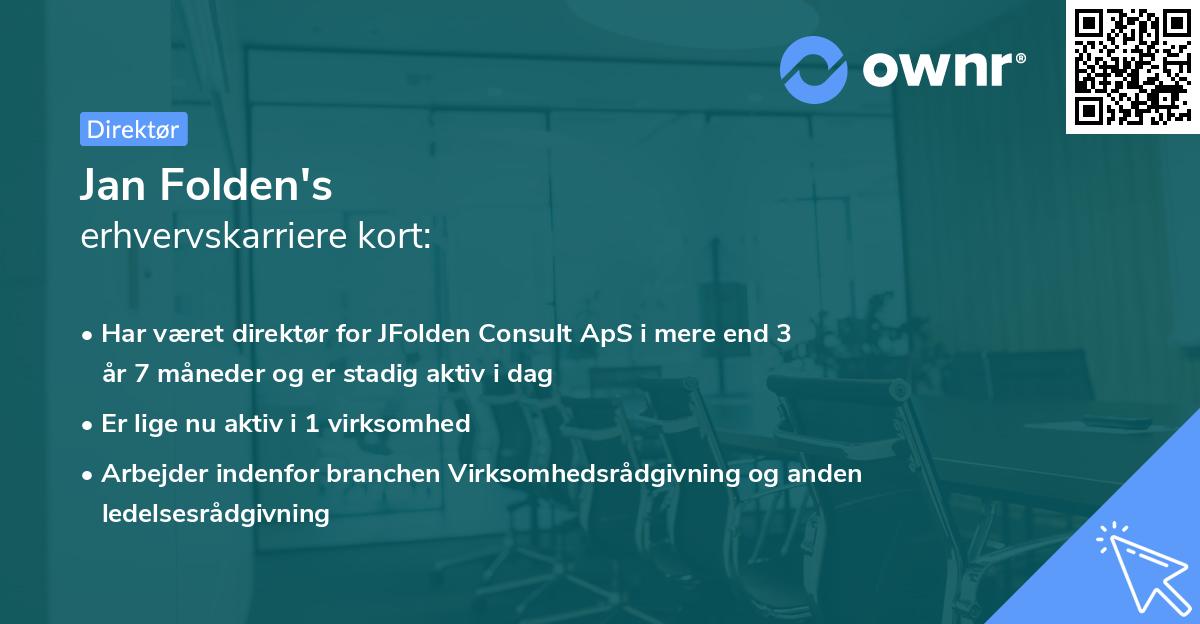 ownr®

Direktør

Jan Folden's
erhvervskarriere kort:

• Har været direktør for JFolden Consult ApS i mere end 3 år 7 måneder og er stadig aktiv i dag

• Er lige nu aktiv i 1 virksomhed

• Arbejder indenfor branchen Virksomhedsrådgivning og anden ledelsesrådgivning